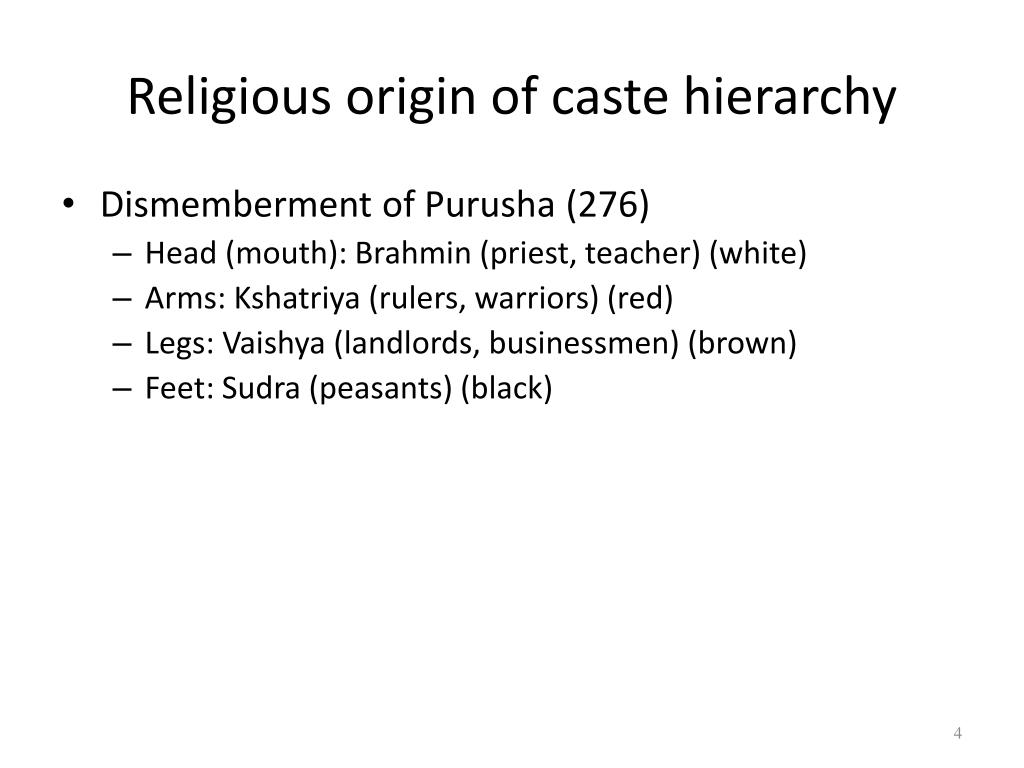 Religious origin of caste hierarchy

• Dismemberment of Purusha (276)
– Head (mouth): Brahmin (priest, teacher) (white)
– Arms: Kshatriya (rulers, warriors) (red)
– Legs: Vaishya (landlords, businessmen) (brown)
– Feet: Sudra (peasants) (black)

4